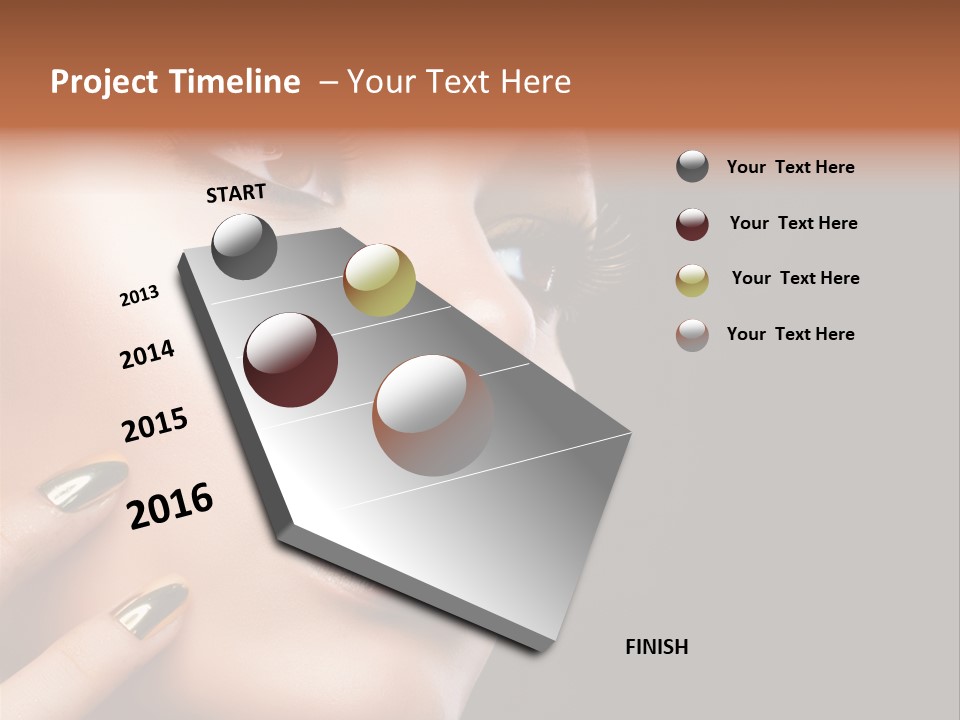 Project Timeline – Your Text Here

START

2013

2014

2015

2016

FINISH

Your Text Here

Your Text Here

Your Text Here

Your Text Here